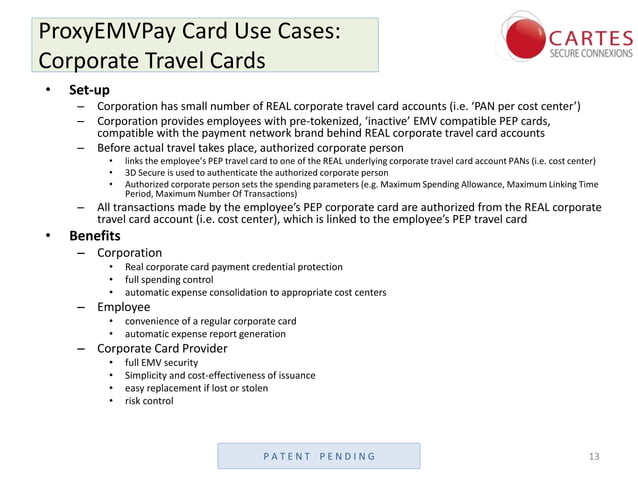 ProxyEMVPay Card Use Cases: Corporate Travel Cards

CARTES
SECURE CONNEXIONS

• Set-up
– Corporation has small number of REAL corporate travel card accounts (i.e. 'PAN per cost center')
– Corporation provides employees with pre-tokenized, 'inactive' EMV compatible PEP cards, compatible with the payment network brand behind REAL corporate travel card accounts
– Before actual travel takes place, authorized corporate person
• links the employee's PEP travel card to one of the REAL underlying corporate travel card account PANs (i.e. cost center)
• 3D Secure is used to authenticate the authorized corporate person
• Authorized corporate person sets the spending parameters (e.g. Maximum Spending Allowance, Maximum Linking Time Period, Maximum Number Of Transactions)
– All transactions made by the employee's PEP corporate card are authorized from the REAL corporate travel card account (i.e. cost center), which is linked to the employee's PEP travel card
• Benefits
– Corporation
• Real corporate card payment credential protection
• full spending control
• automatic expense consolidation to appropriate cost centers
– Employee
• convenience of a regular corporate card
• automatic expense report generation
– Corporate Card Provider
• full EMV security
• Simplicity and cost-effectiveness of issuance
• easy replacement if lost or stolen
• risk control

PATENT PENDING

13